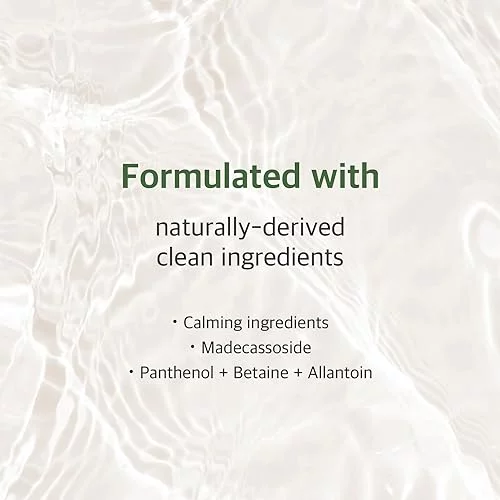 Formulated with

naturally-derived clean ingredients

· Calming ingredients
· Madecassoside
· Panthenol + Betaine + Allantoin